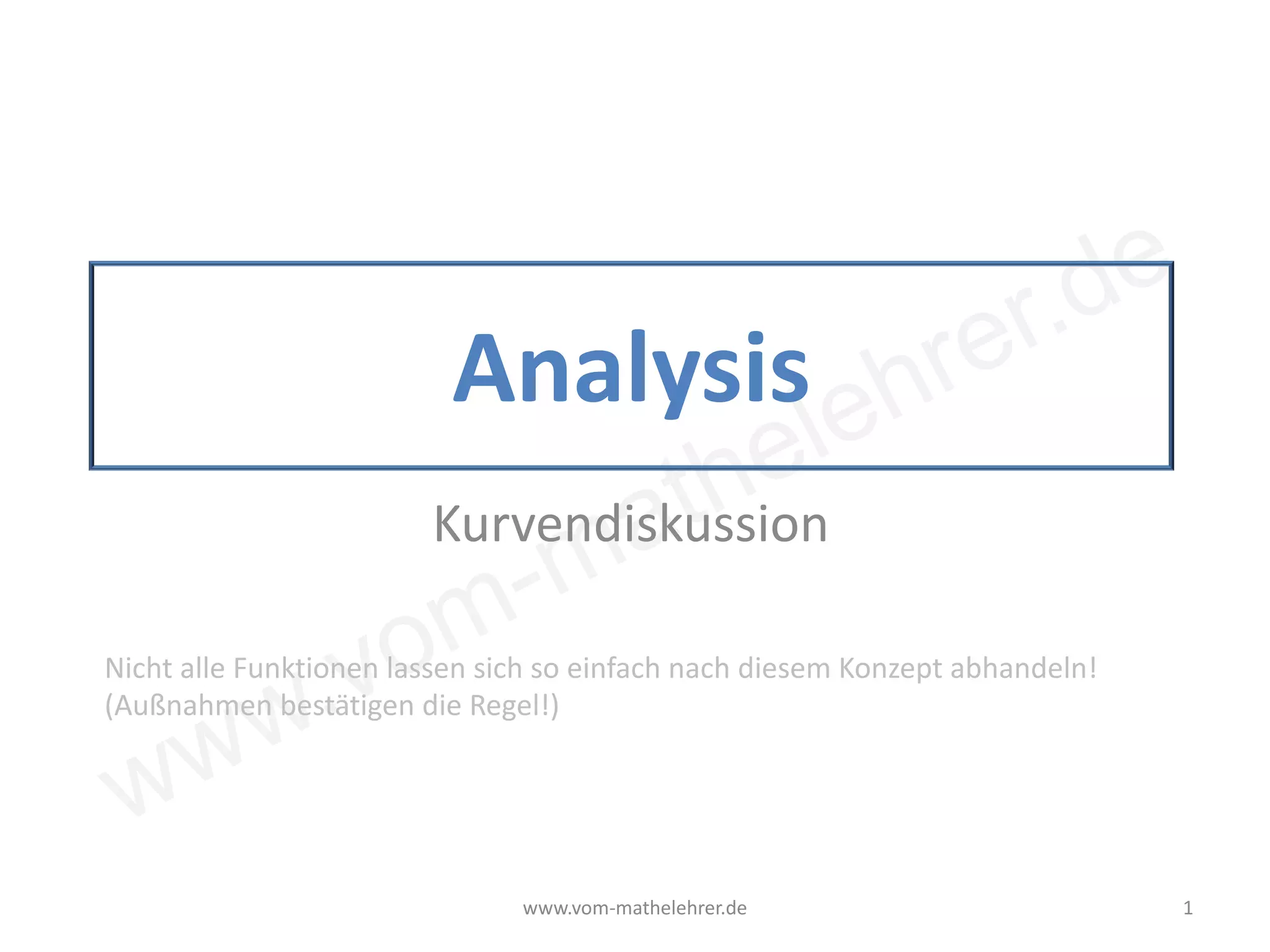 Analysis

Kurvendiskussion

Nicht alle Funktionen lassen sich so einfach nach diesem Konzept abhandeln!
(Außnahmen bestätigen die Regel!)

www.vom-mathelehrer.de

www.vom-mathelehrer.de

1